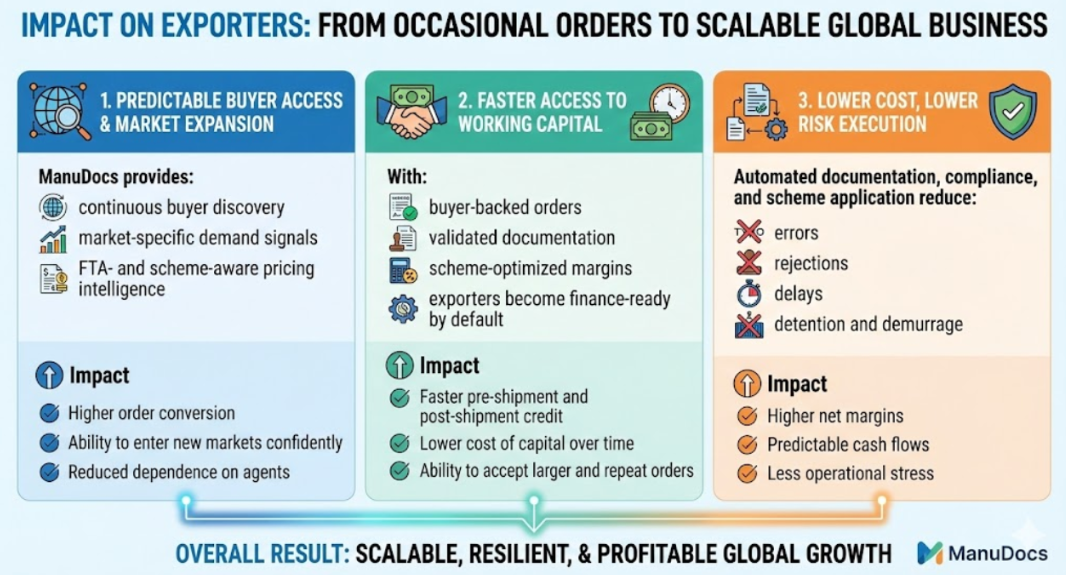 IMPACT ON EXPORTERS: FROM OCCASIONAL ORDERS TO SCALABLE GLOBAL BUSINESS

1. PREDICTABLE BUYER ACCESS & MARKET EXPANSION

ManuDocs provides:

continuous buyer discovery

market-specific demand signals

FTA- and scheme-aware pricing intelligence

Impact

Higher order conversion

Ability to enter new markets confidently

Reduced dependence on agents

2. FASTER ACCESS TO WORKING CAPITAL

With:

buyer-backed orders

validated documentation

scheme-optimized margins

exporters become finance-ready by default

Impact

Faster pre-shipment and post-shipment credit

Lower cost of capital over time

Ability to accept larger and repeat orders

3. LOWER COST, LOWER RISK EXECUTION

Automated documentation, compliance, and scheme application reduce:

errors

rejections

delays

detention and demurrage

Impact

Higher net margins

Predictable cash flows

Less operational stress

OVERALL RESULT: SCALABLE, RESILIENT, & PROFITABLE GLOBAL GROWTH

ManuDocs